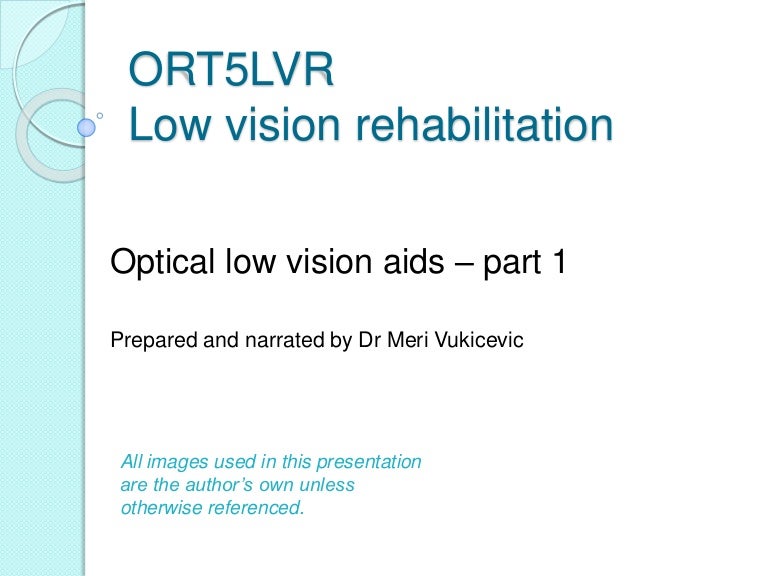 ORT5LVR
Low vision rehabilitation

Optical low vision aids – part 1

Prepared and narrated by Dr Meri Vukicevic

All images used in this presentation are the author's own unless otherwise referenced.